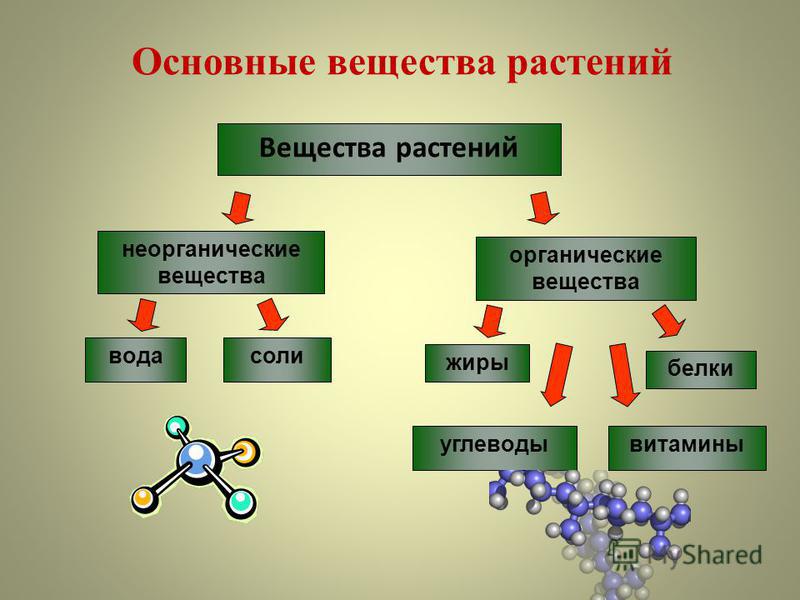 Основные вещества растений

Вещества растений

неорганические вещества

органические вещества

вода

соли

жиры

белки

углеводы

витамины

MyShared